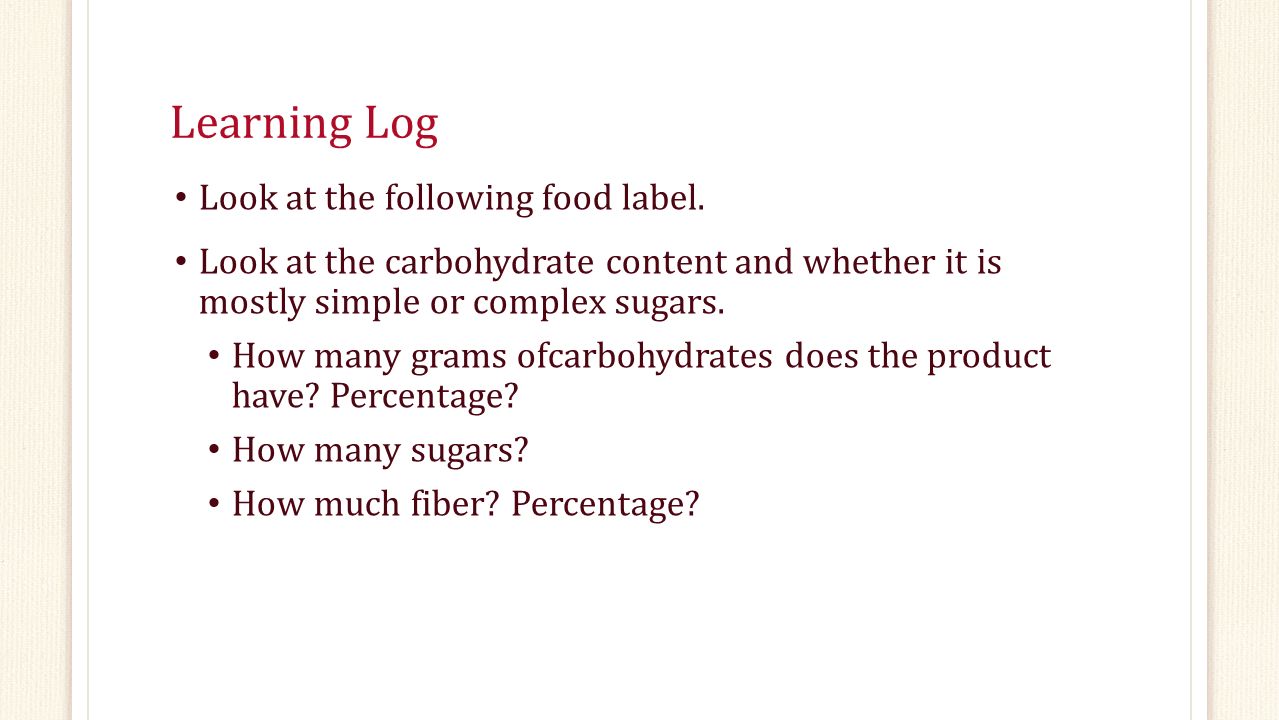 Learning Log

• Look at the following food label.

• Look at the carbohydrate content and whether it is mostly simple or complex sugars.

• How many grams ofcarbohydrates does the product have? Percentage?

• How many sugars?

• How much fiber? Percentage?